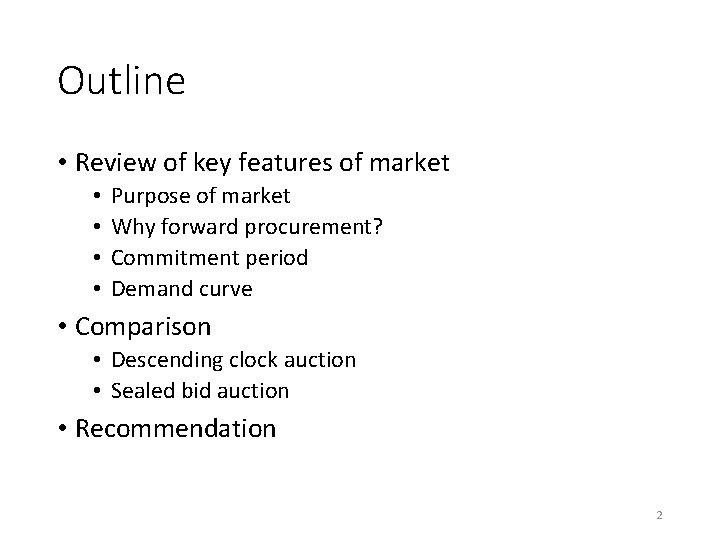 Outline

• Review of key features of market
• Purpose of market
• Why forward procurement?
• Commitment period
• Demand curve
• Comparison
• Descending clock auction
• Sealed bid auction
• Recommendation

2